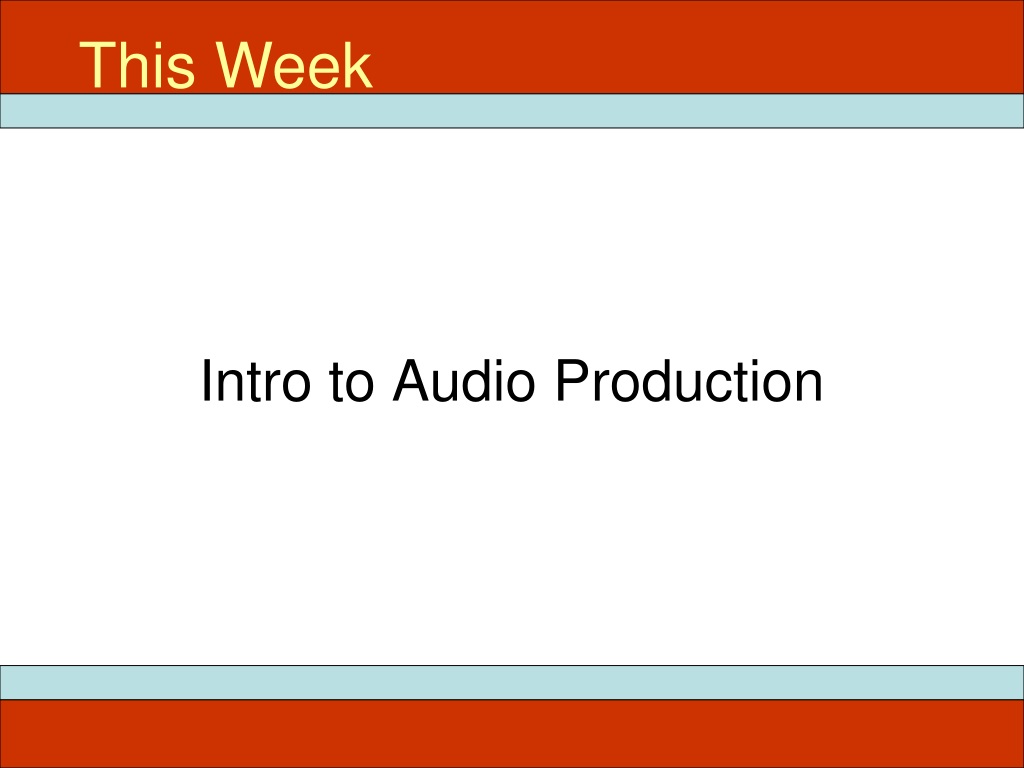 This Week

Intro to Audio Production